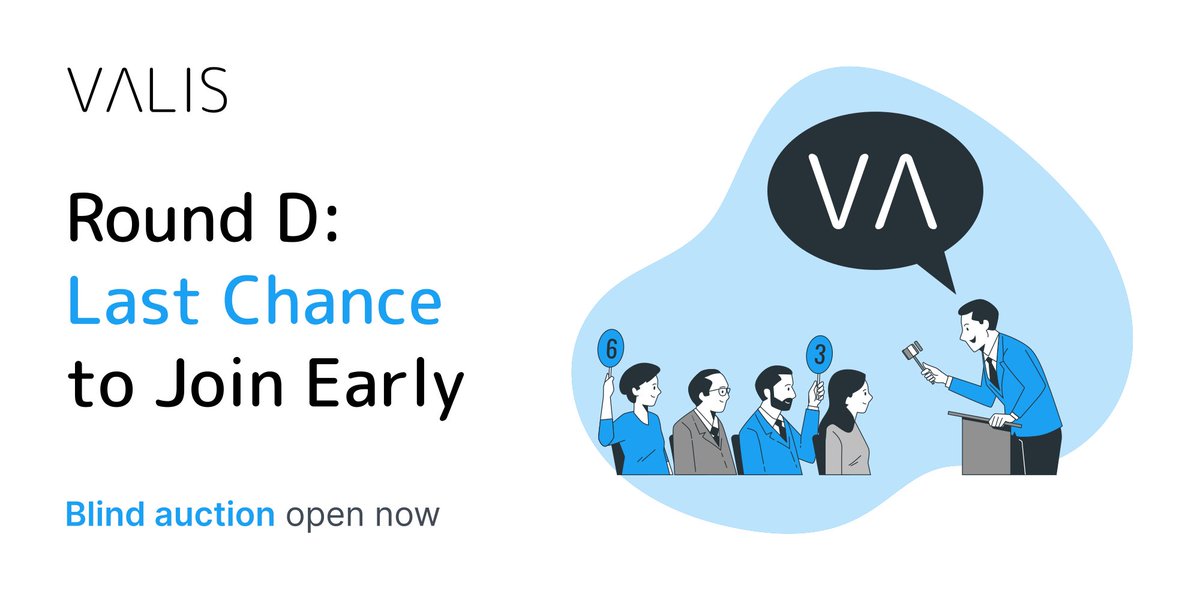 VALIS

Round D:
Last Chance
to Join Early

Blind auction open now

VA

6

3